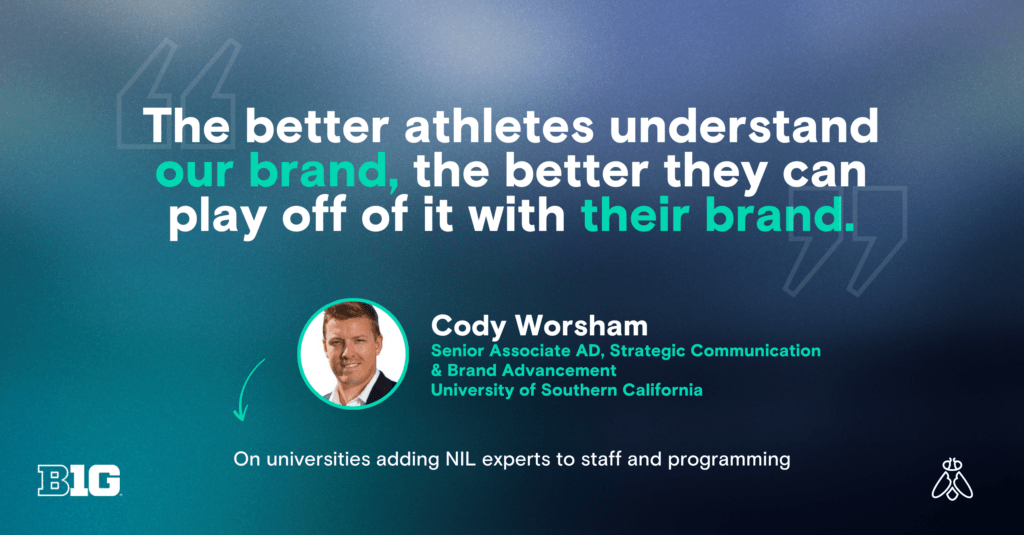 The better athletes understand our brand, the better they can play off of it with their brand.

Cody Worsham
Senior Associate AD, Strategic Communication & Brand Advancement
University of Southern California

On universities adding NIL experts to staff and programming

B1G

db